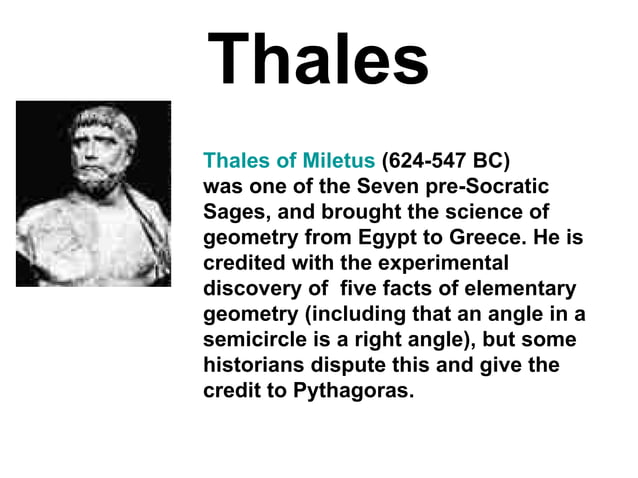 Thales

Thales of Miletus (624-547 BC) was one of the Seven pre-Socratic Sages, and brought the science of geometry from Egypt to Greece. He is credited with the experimental discovery of five facts of elementary geometry (including that an angle in a semicircle is a right angle), but some historians dispute this and give the credit to Pythagoras.